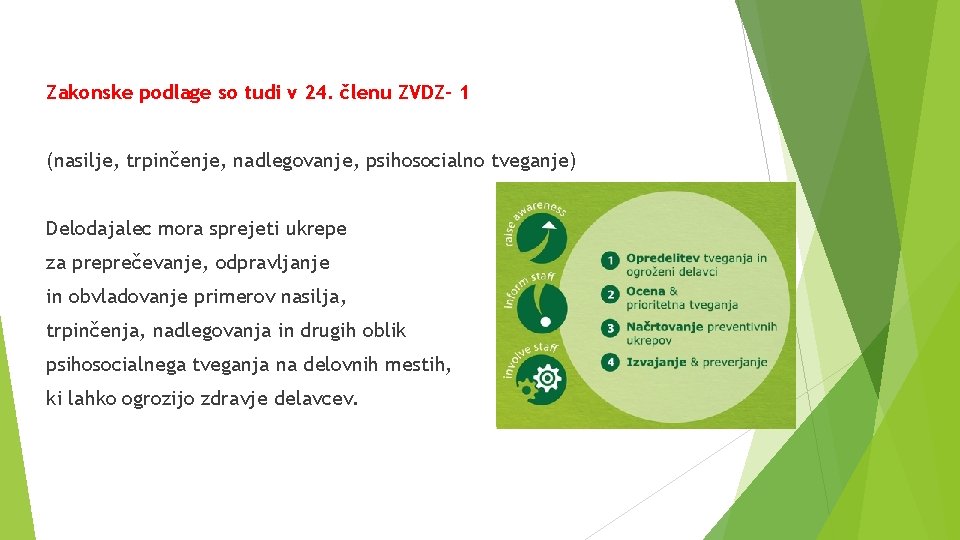 Zakonske podlage so tudi v 24. členu ZVDZ- 1

(nasilje, trpinčenje, nadlegovanje, psihosocialno tveganje)

Delodajalec mora sprejeti ukrepe za preprečevanje, odpravljanje in obvladovanje primerov nasilja, trpinčenja, nadlegovanja in drugih oblik psihosocialnega tveganja na delovnih mestih, ki lahko ogrozijo zdravje delavcev.

raise awareness

inform staff

involve staff

1 Opredelitev tveganja in ogroženi delavci

2 Ocena & prioritetna tveganja

3 Načrtovanje preventivnih ukrepov

4 Izvajanje & preverjanje